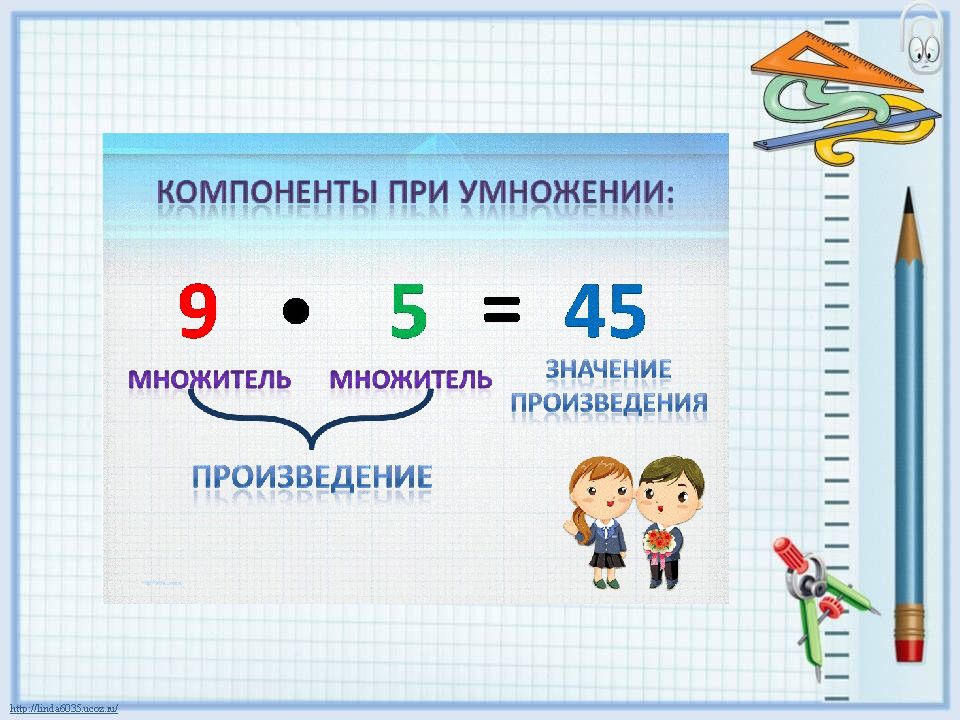 КОМПОНЕНТЫ ПРИ УМНОЖЕНИИ:

$9 \cdot 5 = 45$

МНОЖИТЕЛЬ МНОЖИТЕЛЬ

ЗНАЧЕНИЕ ПРОИЗВЕДЕНИЯ

ПРОИЗВЕДЕНИЕ

http://linda6035.ucoz.ru/